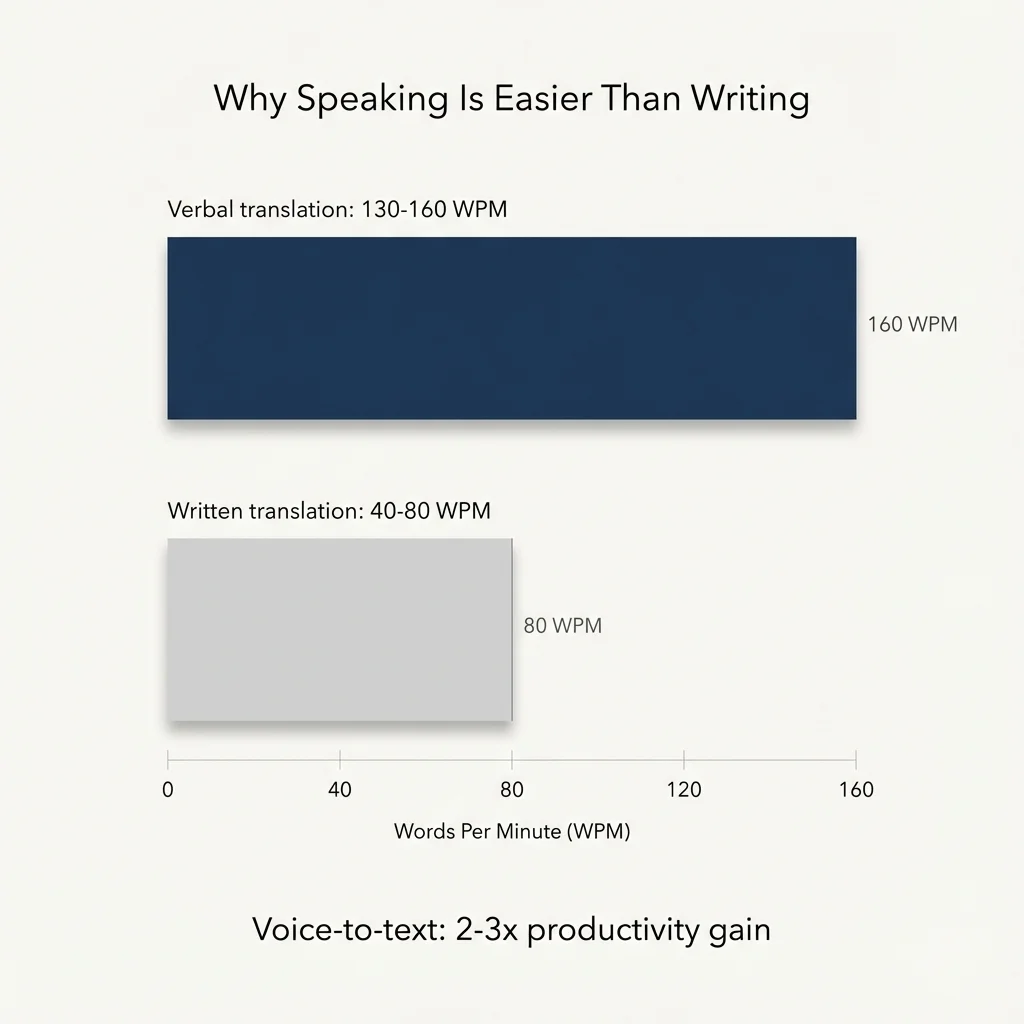 Why Speaking Is Easier Than Writing

Verbal translation: 130-160 WPM

160 WPM

Written translation: 40-80 WPM

80 WPM

0 40 80 120 160

Words Per Minute (WPM)

Voice-to-text: 2-3x productivity gain